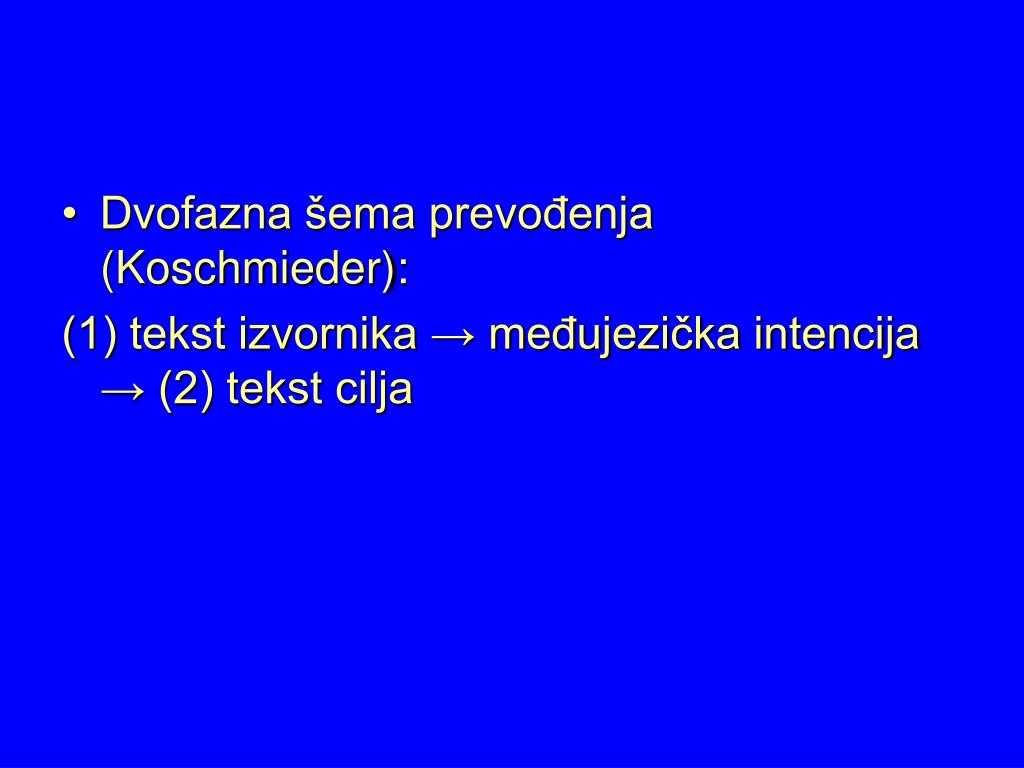 • Dvofazna šema prevođenja (Koschmieder):

(1) tekst izvornika → međujezička intencija → (2) tekst cilja